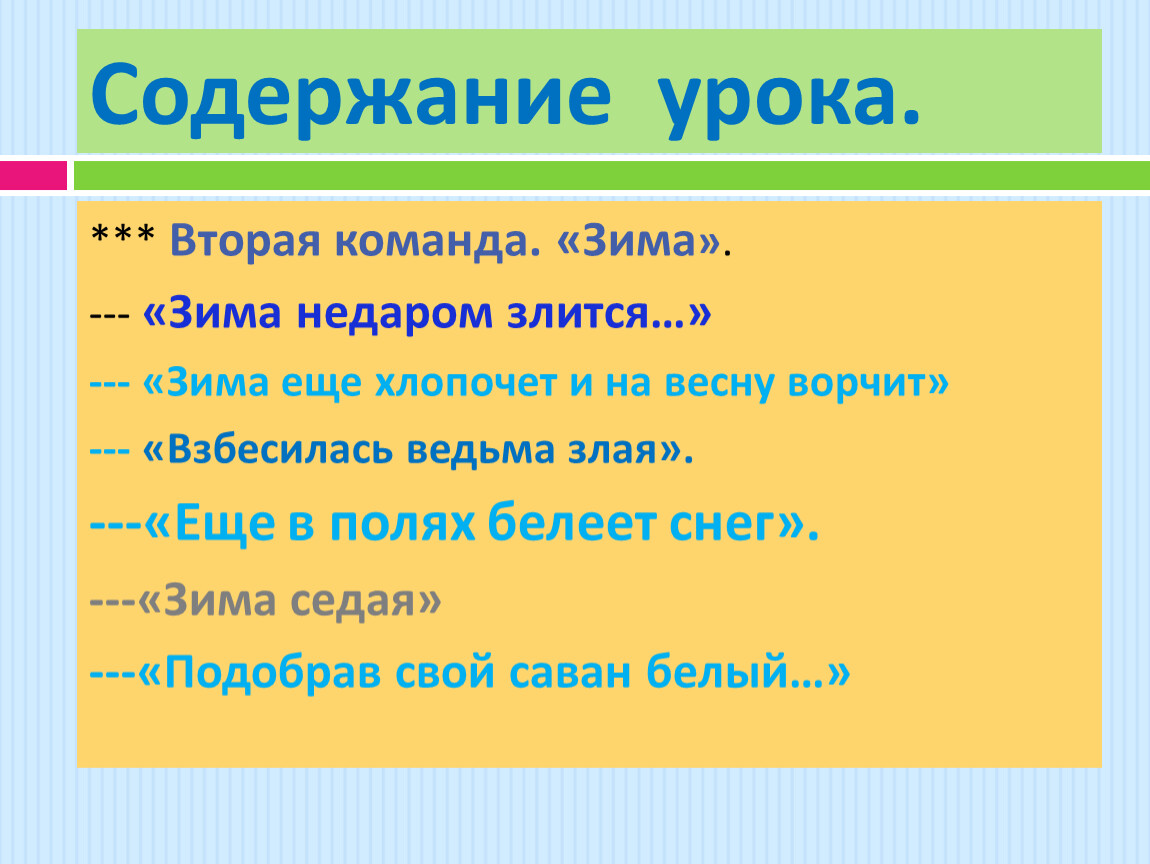 Содержание урока.

*** Вторая команда. «Зима».

--- «Зима недаром злится…»

--- «Зима еще хлопочет и на весну ворчит»

--- «Взбесилась ведьма злая».

---«Еще в полях белеет снег».

---«Зима седая»

---«Подобрав свой саван белый…»